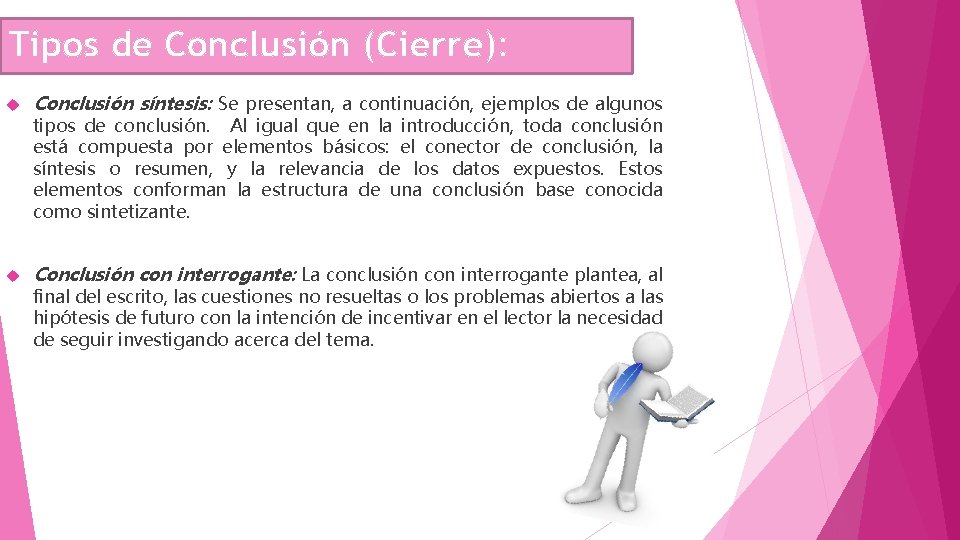 Tipos de Conclusión (Cierre):

Conclusión síntesis: Se presentan, a continuación, ejemplos de algunos tipos de conclusión. Al igual que en la introducción, toda conclusión está compuesta por elementos básicos: el conector de conclusión, la síntesis o resumen, y la relevancia de los datos expuestos. Estos elementos conforman la estructura de una conclusión base conocida como sintetizante.

Conclusión con interrogante: La conclusión con interrogante plantea, al final del escrito, las cuestiones no resueltas o los problemas abiertos a las hipótesis de futuro con la intención de incentivar en el lector la necesidad de seguir investigando acerca del tema.